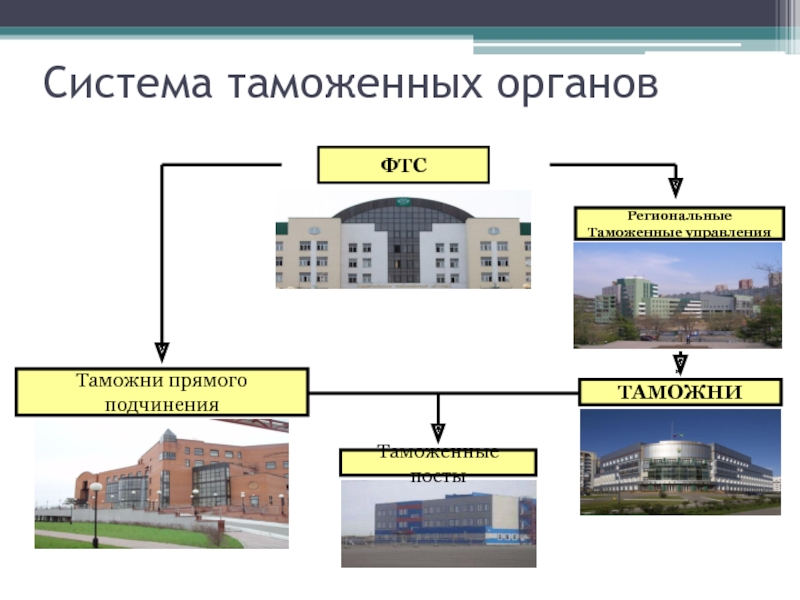 Система таможенных органов

ФТС

Региональные Таможенные управления

Таможни прямого подчинения

ТАМОЖНИ

Таможенные посты